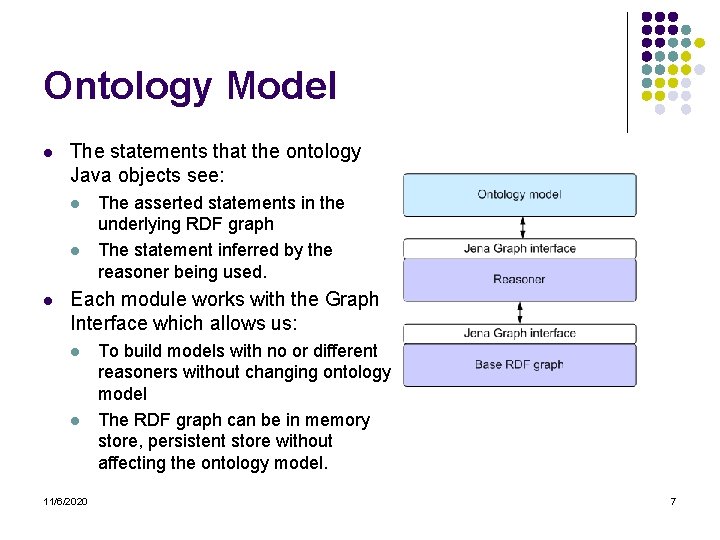 Ontology Model

- The statements that the ontology Java objects see:
  - The asserted statements in the underlying RDF graph
  - The statement inferred by the reasoner being used.
- Each module works with the Graph Interface which allows us:
  - To build models with no or different reasoners without changing ontology model
  - The RDF graph can be in memory store, persistent store without affecting the ontology model.

Ontology model

Jena Graph interface

Reasoner

Jena Graph interface

Base RDF graph

11/6/2020

7